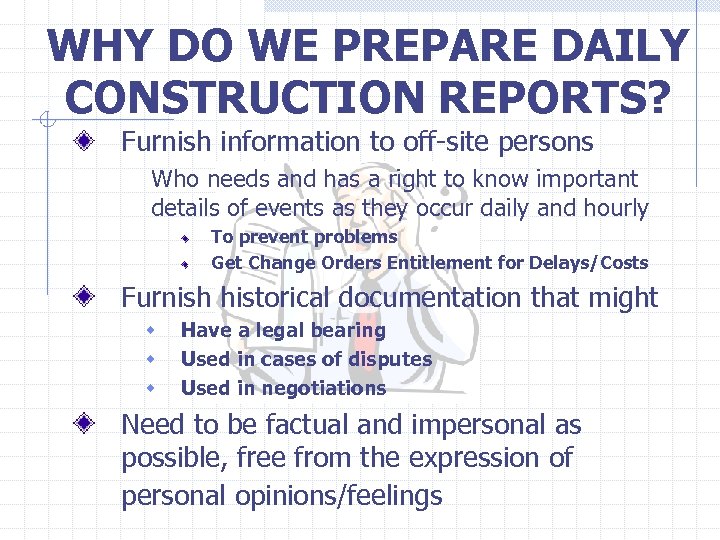 WHY DO WE PREPARE DAILY CONSTRUCTION REPORTS?

Furnish information to off-site persons

Who needs and has a right to know important details of events as they occur daily and hourly

To prevent problems

Get Change Orders Entitlement for Delays/Costs

Furnish historical documentation that might

Have a legal bearing

Used in cases of disputes

Used in negotiations

Need to be factual and impersonal as possible, free from the expression of personal opinions/feelings